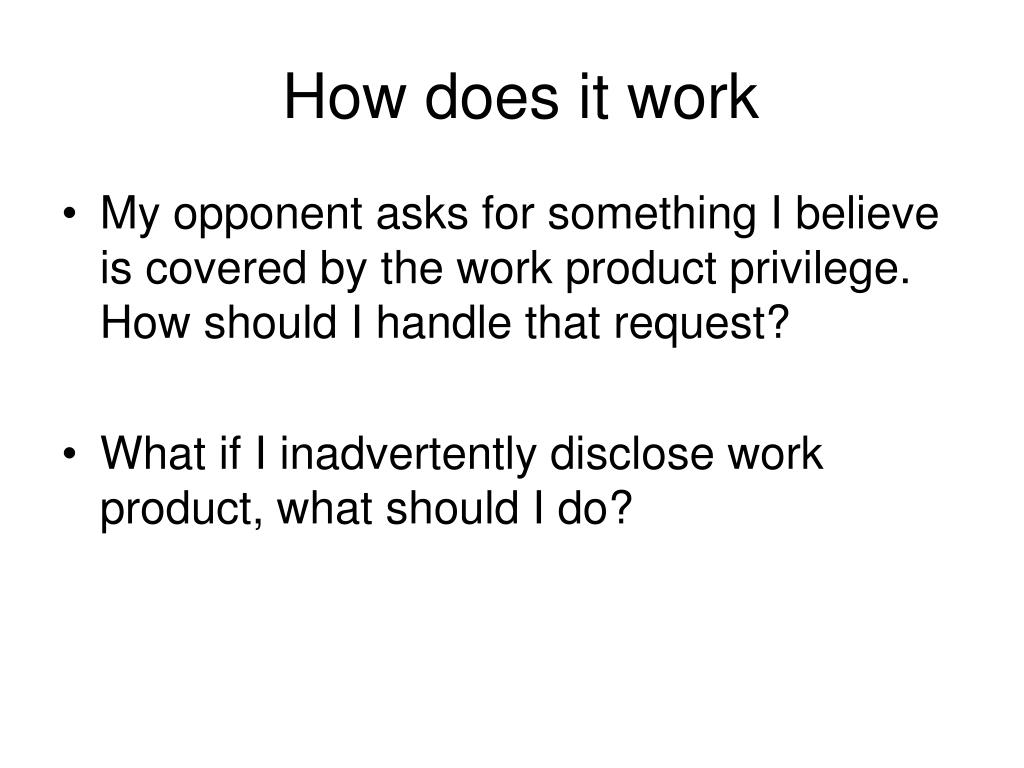 How does it work

• My opponent asks for something I believe is covered by the work product privilege. How should I handle that request?

• What if I inadvertently disclose work product, what should I do?